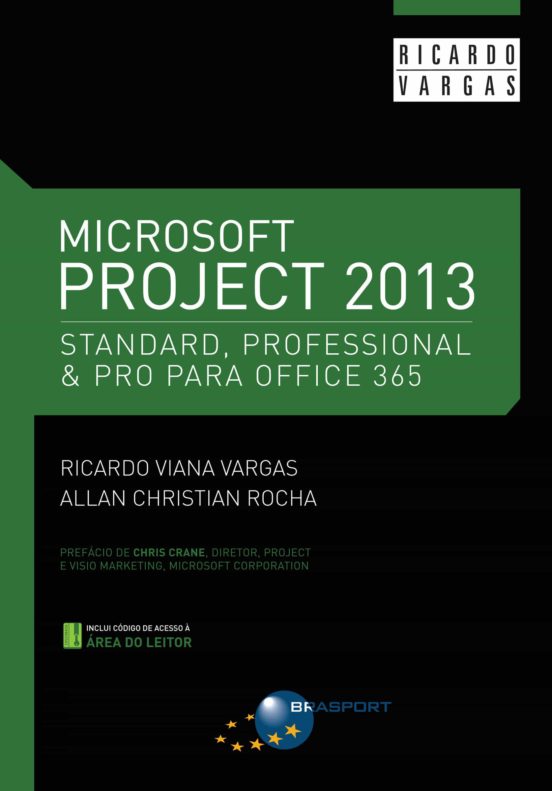 RICARDO
VARGAS

MICROSOFT
PROJECT 2013

STANDARD, PROFESSIONAL
& PRO PARA OFFICE 365

RICARDO VIANA VARGAS
ALLAN CHRISTIAN ROCHA

PREFÁCIO DE CHRIS CRANE, DIRETOR, PROJECT E VISIO MARKETING, MICROSOFT CORPORATION

INCLUI CÓDIGO DE ACESSO À
ÁREA DO LEITOR

BRASPORT